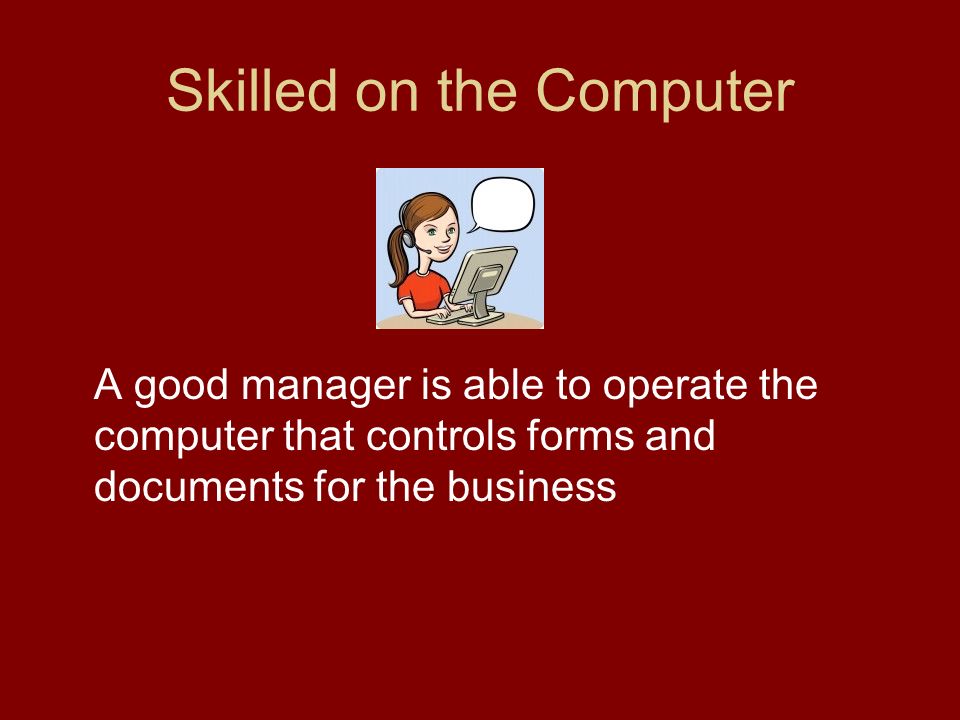 Skilled on the Computer

A good manager is able to operate the computer that controls forms and documents for the business